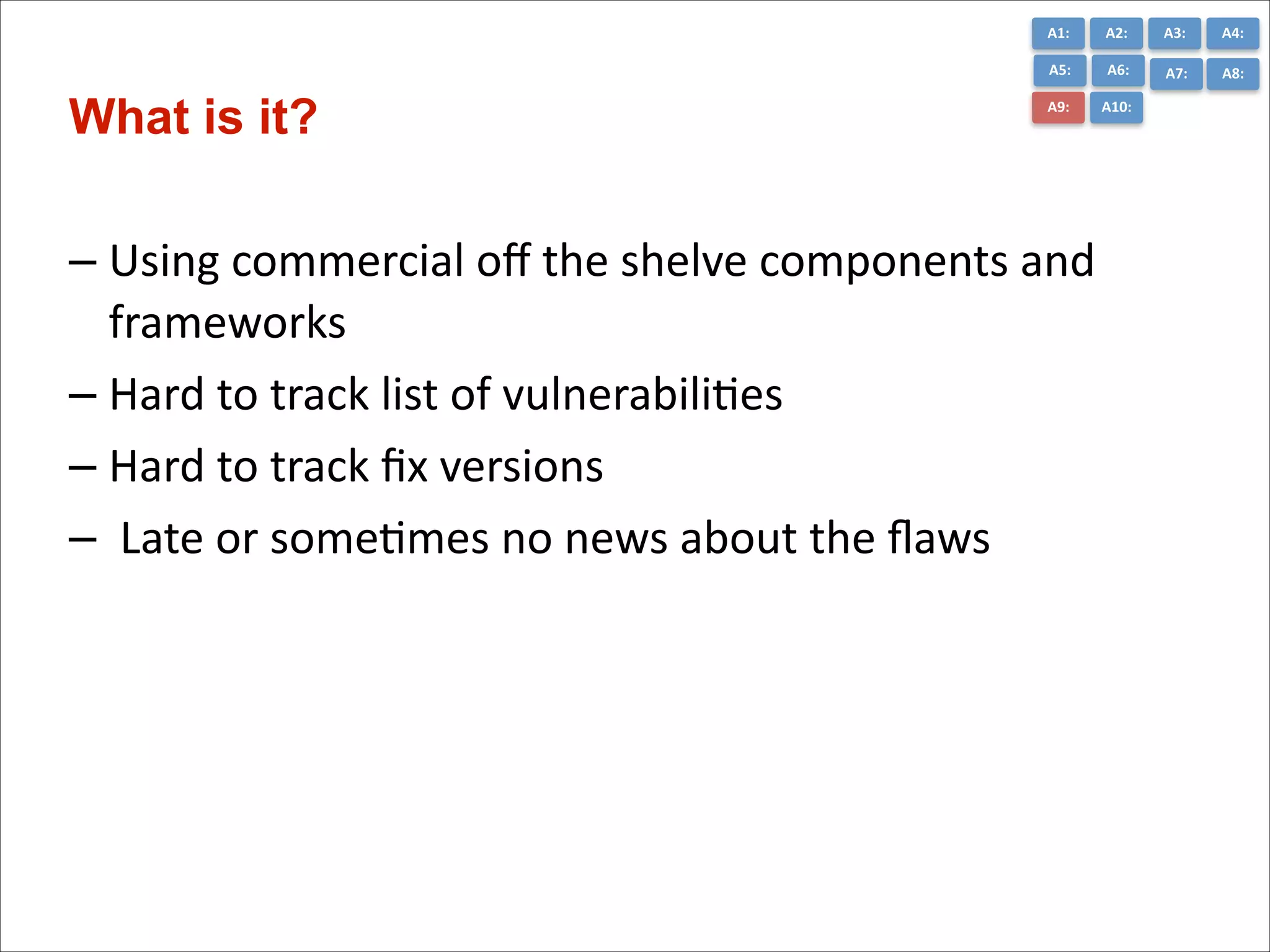 A1: A2: A3: A4:
A5: A6: A7: A8:
A9: A10:

What is it?

– Using commercial off the shelve components and frameworks

– Hard to track list of vulnerabilities

– Hard to track fix versions

– Late or sometimes no news about the flaws